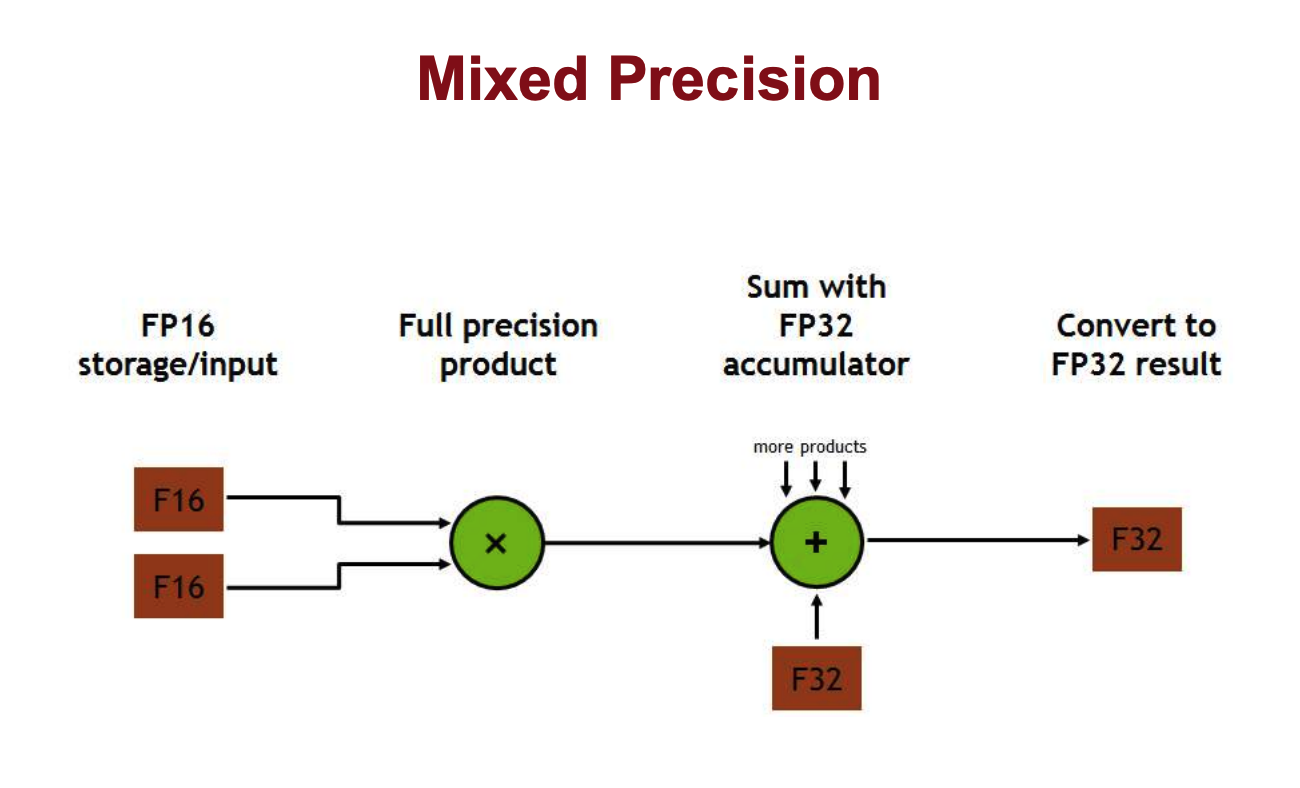 Mixed Precision

FP16 storage/input

Full precision product

Sum with FP32 accumulator

Convert to FP32 result

more products

F16

F16

×

+

F32

F32